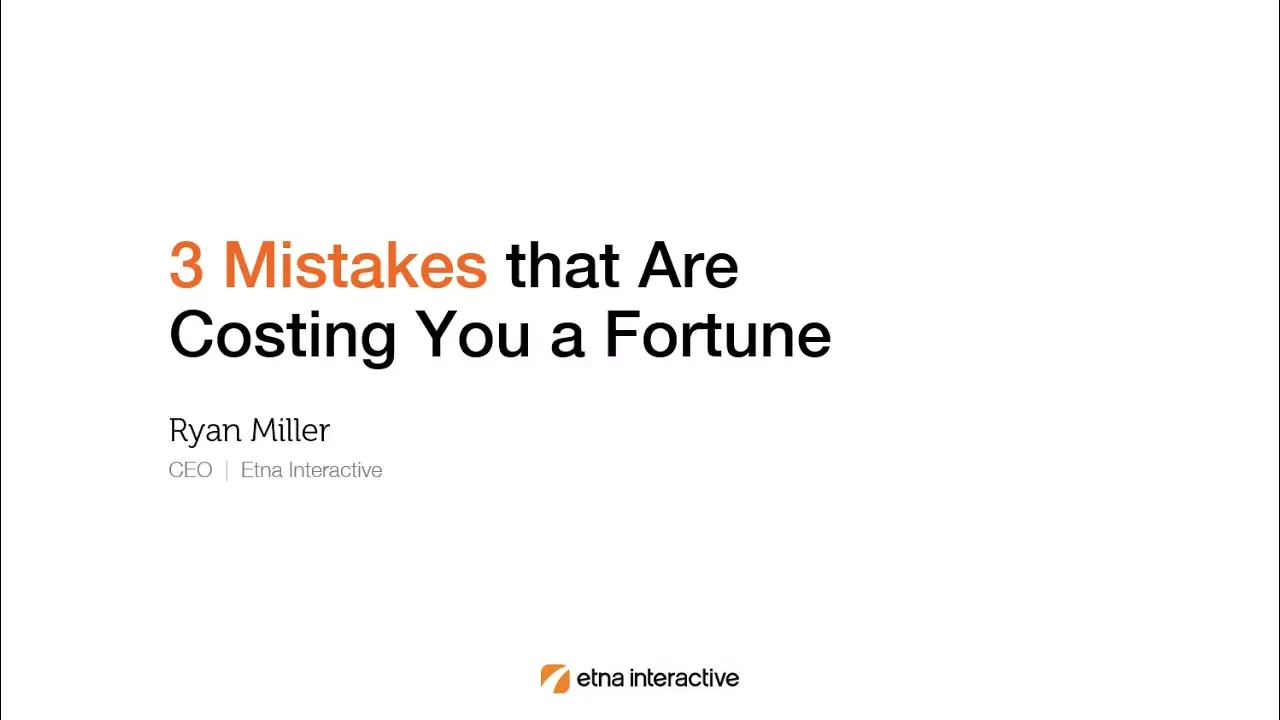 3 Mistakes that Are Costing You a Fortune

Ryan Miller

CEO | Etna Interactive

etna interactive